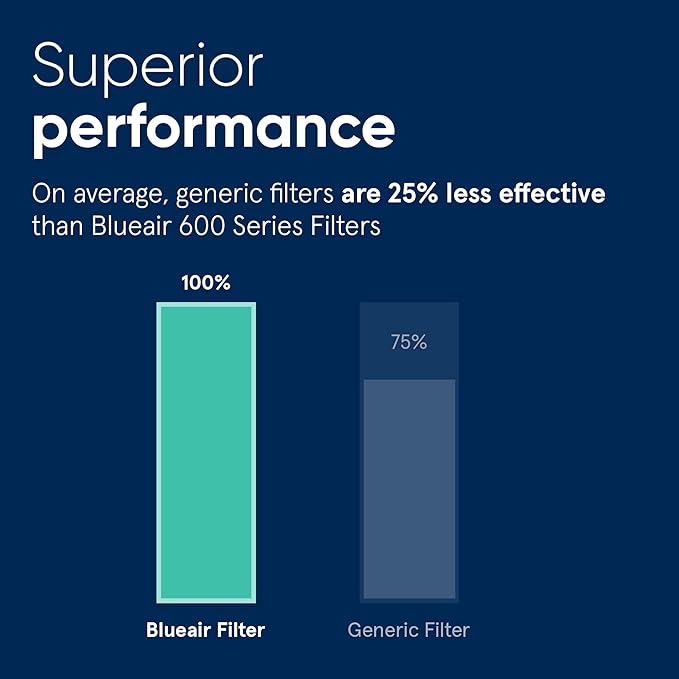 Superior
performance

On average, generic filters are 25% less effective than Blueair 600 Series Filters

100%

75%

Blueair Filter

Generic Filter